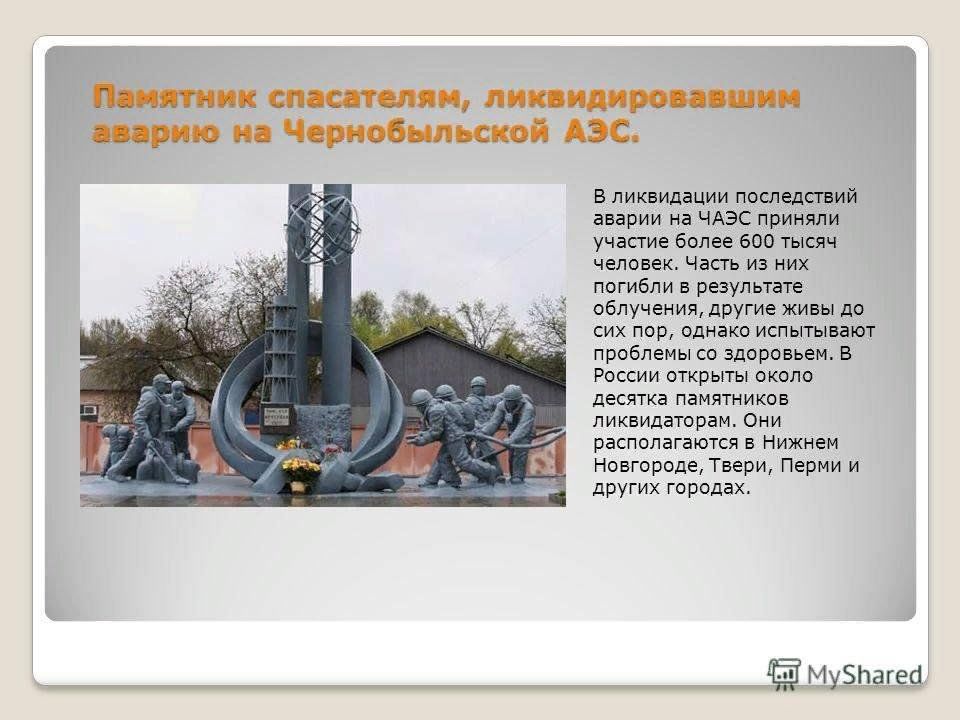 Памятник спасателям, ликвидировавшим аварию на Чернобыльской АЭС.

В ликвидации последствий аварии на ЧАЭС приняли участие более 600 тысяч человек. Часть из них погибли в результате облучения, другие живы до сих пор, однако испытывают проблемы со здоровьем. В России открыты около десятка памятников ликвидаторам. Они располагаются в Нижнем Новгороде, Твери, Перми и других городах.

MyShared